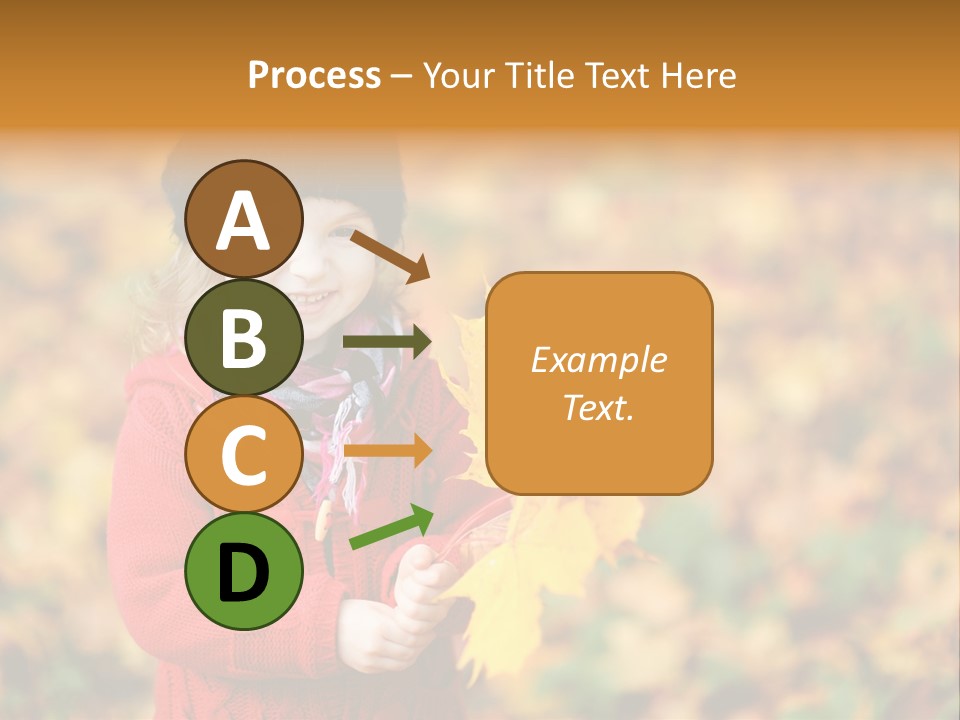 Process – Your Title Text Here

A

B

C

D

Example Text.